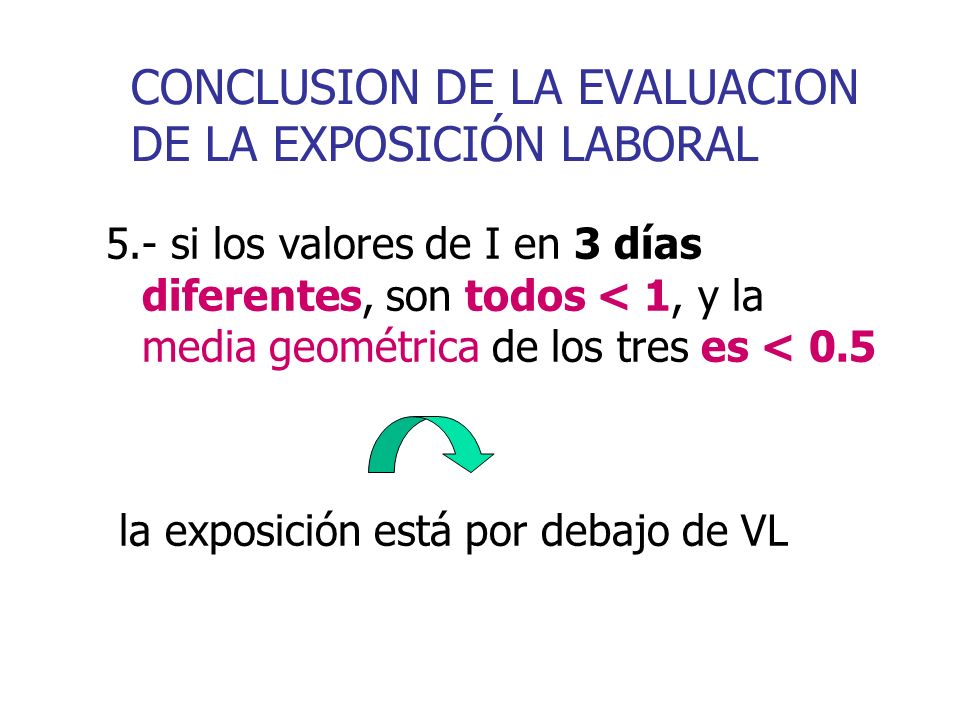 CONCLUSION DE LA EVALUACION DE LA EXPOSICIÓN LABORAL

5.- si los valores de I en 3 días diferentes, son todos < 1, y la media geométrica de los tres es < 0.5

la exposición está por debajo de VL